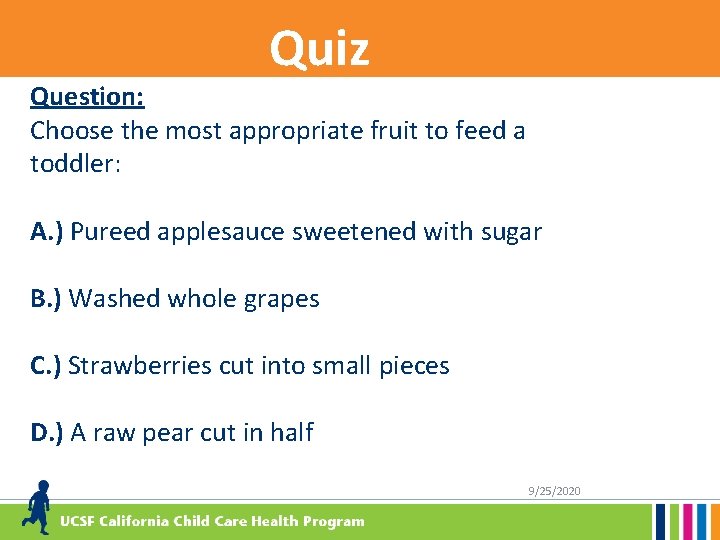 Quiz

Question:
Choose the most appropriate fruit to feed a toddler:

A.) Pureed applesauce sweetened with sugar

B.) Washed whole grapes

C.) Strawberries cut into small pieces

D.) A raw pear cut in half

9/25/2020

UCSF California Child Care Health Program